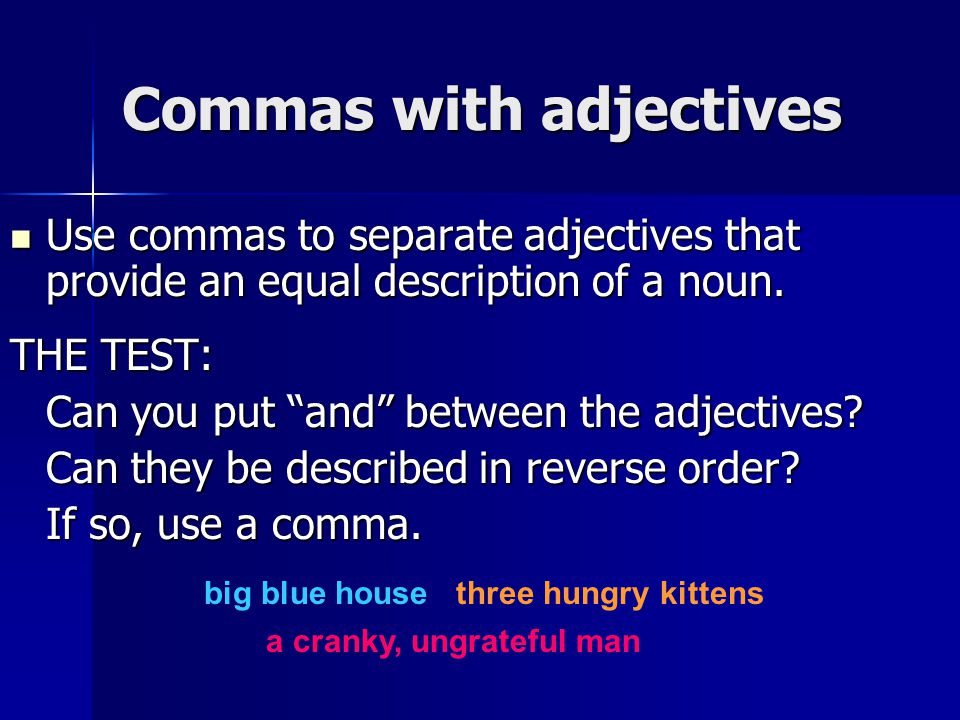 Commas with adjectives

Use commas to separate adjectives that provide an equal description of a noun.

THE TEST:

Can you put “and” between the adjectives?

Can they be described in reverse order?

If so, use a comma.

big blue house three hungry kittens

a cranky, ungrateful man